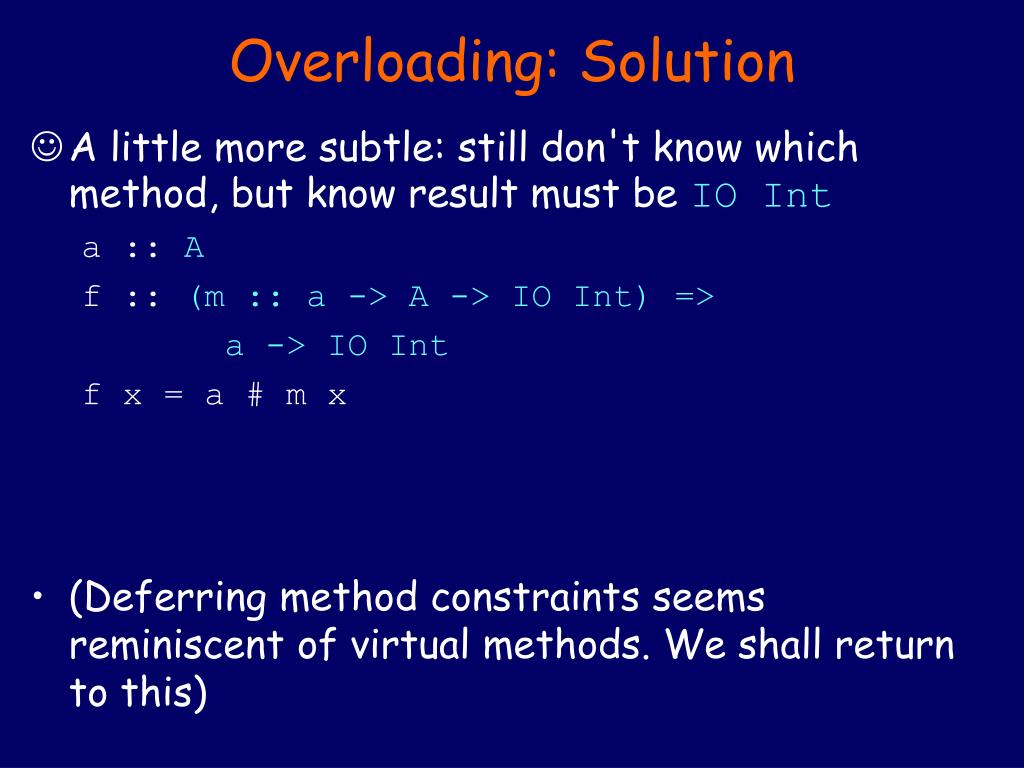 Overloading: Solution

☺ A little more subtle: still don't know which method, but know result must be IO Int

a :: A
f :: (m :: a -> A -> IO Int) =>
a -> IO Int
f x = a # m x

• (Deferring method constraints seems reminiscent of virtual methods. We shall return to this)